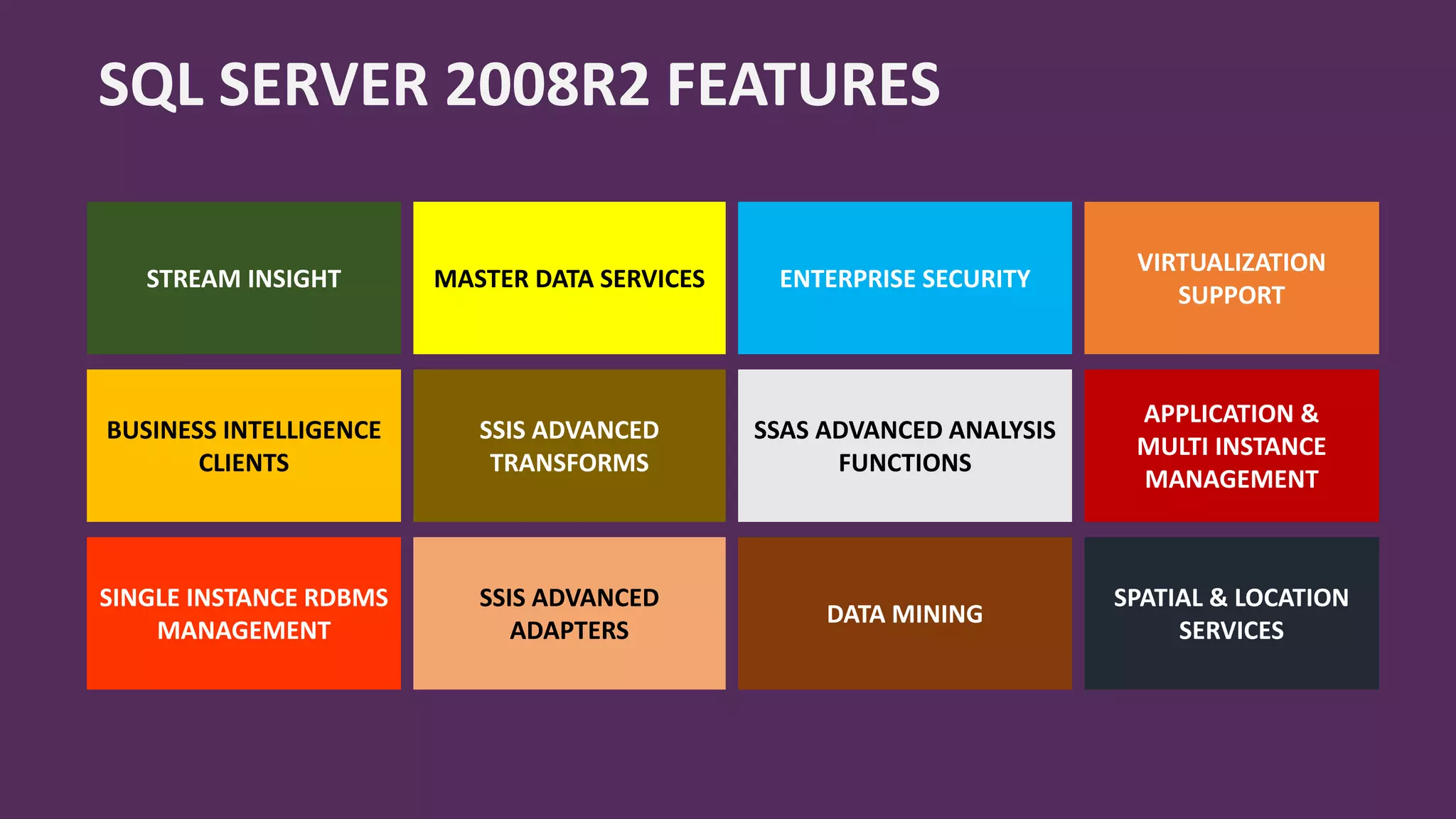 SQL SERVER 2008R2 FEATURES

STREAM INSIGHT

MASTER DATA SERVICES

ENTERPRISE SECURITY

VIRTUALIZATION SUPPORT

BUSINESS INTELLIGENCE CLIENTS

SSIS ADVANCED TRANSFORMS

SSAS ADVANCED ANALYSIS FUNCTIONS

APPLICATION & MULTI INSTANCE MANAGEMENT

SINGLE INSTANCE RDBMS MANAGEMENT

SSIS ADVANCED ADAPTERS

DATA MINING

SPATIAL & LOCATION SERVICES